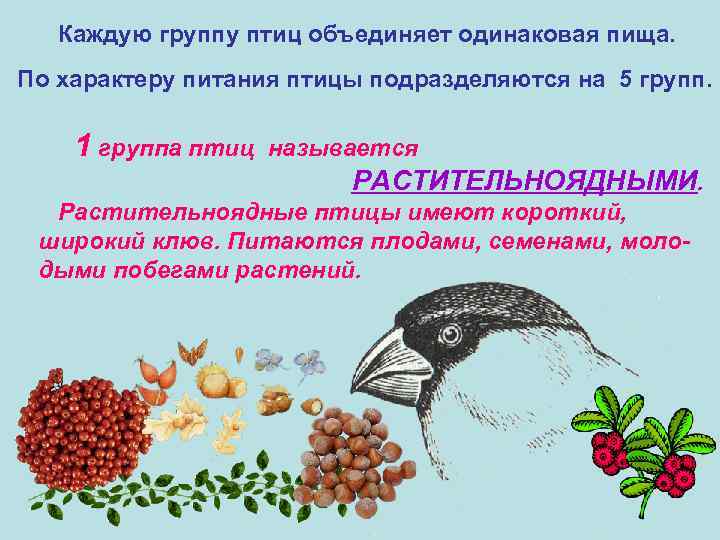 Каждую группу птиц объединяет одинаковая пища.

По характеру питания птицы подразделяются на 5 групп.

1 группа птиц называется РАСТИТЕЛЬНОЯДНЫМИ.

Растительноядные птицы имеют короткий, широкий клюв. Питаются плодами, семенами, молодыми побегами растений.